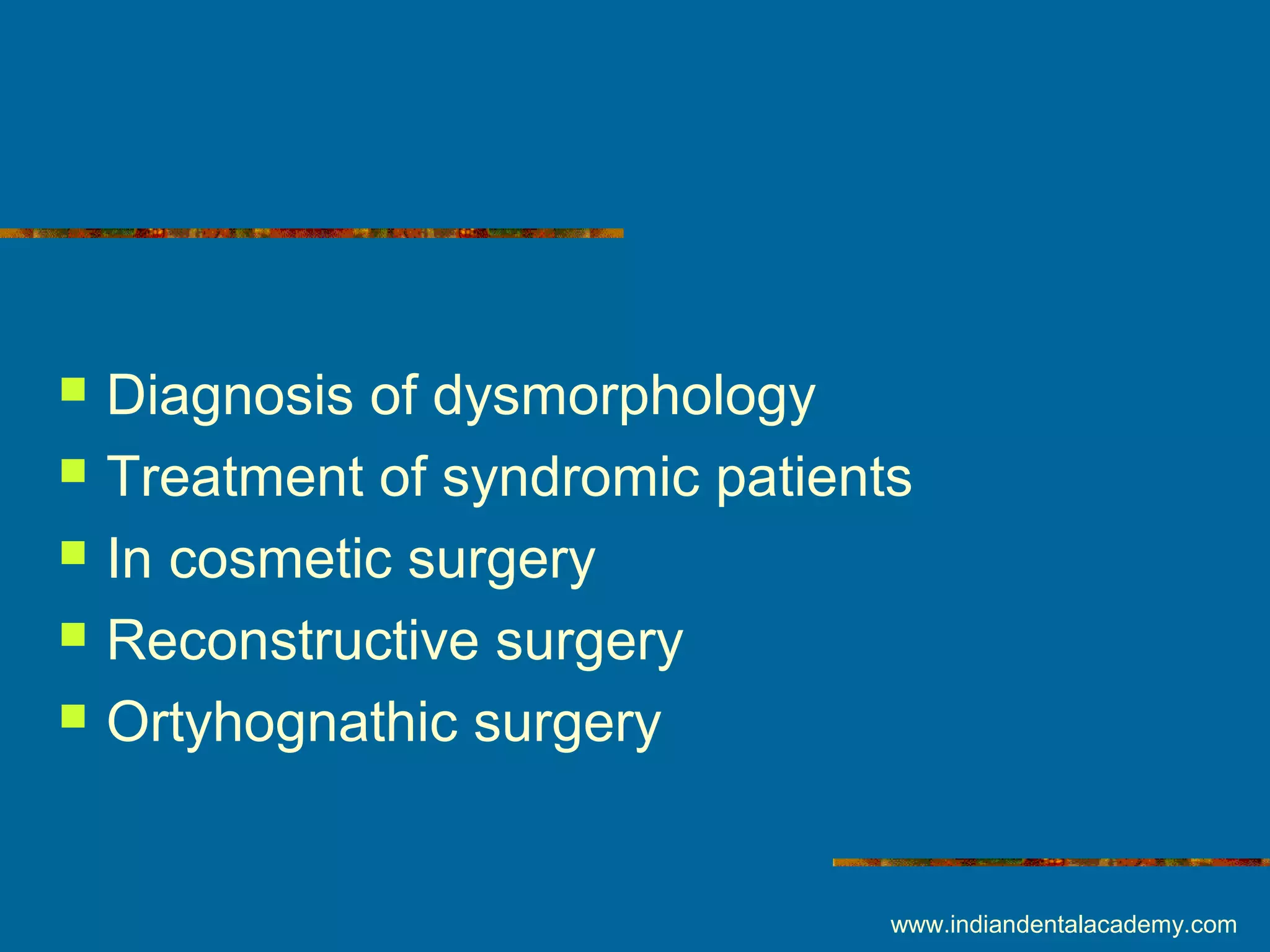 - Diagnosis of dysmorphology
- Treatment of syndromic patients
- In cosmetic surgery
- Reconstructive surgery
- Ortyhognathic surgery

www.indiandentalacademy.com